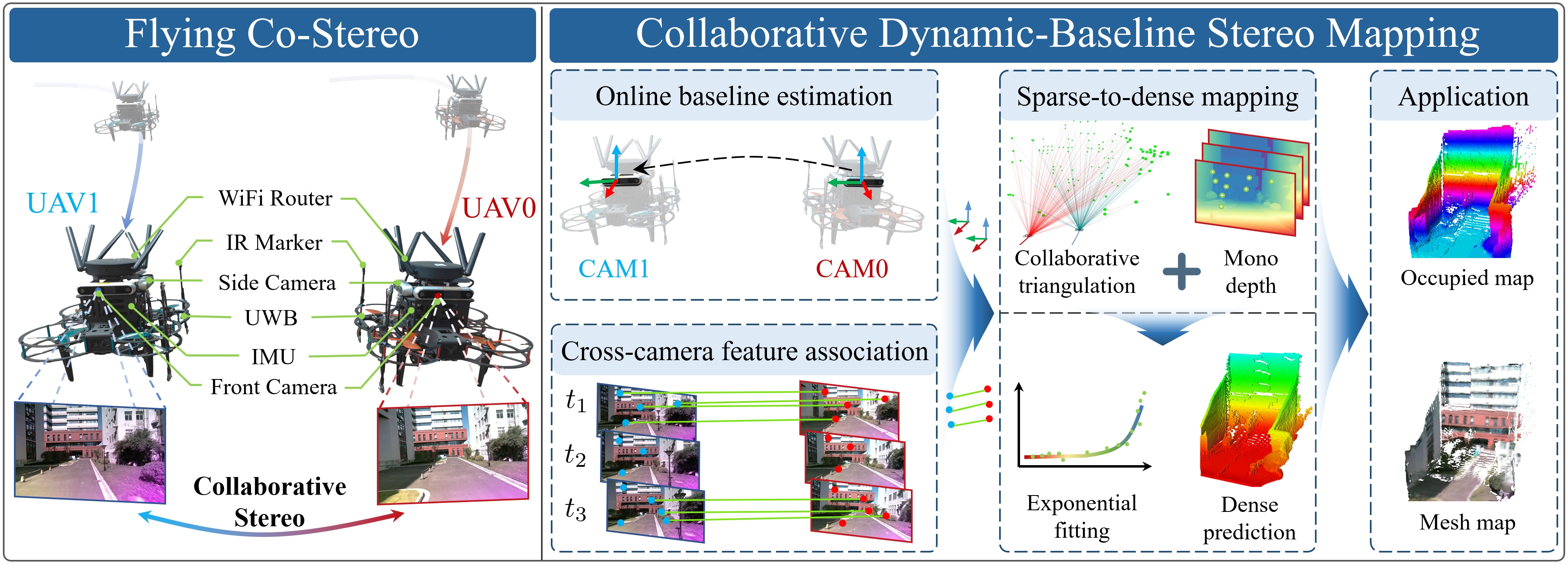 Flying Co-Stereo

UAV1

UAV0

WiFi Router

IR Marker

Side Camera

UWB

IMU

Front Camera

Collaborative Stereo

Collaborative Dynamic-Baseline Stereo Mapping

Online baseline estimation

CAM1

CAM0

Cross-camera feature association

$t_1$

$t_2$

$t_3$

Sparse-to-dense mapping

Collaborative triangulation

Mono depth

Exponential fitting

Dense prediction

Application

Occupied map

Mesh map